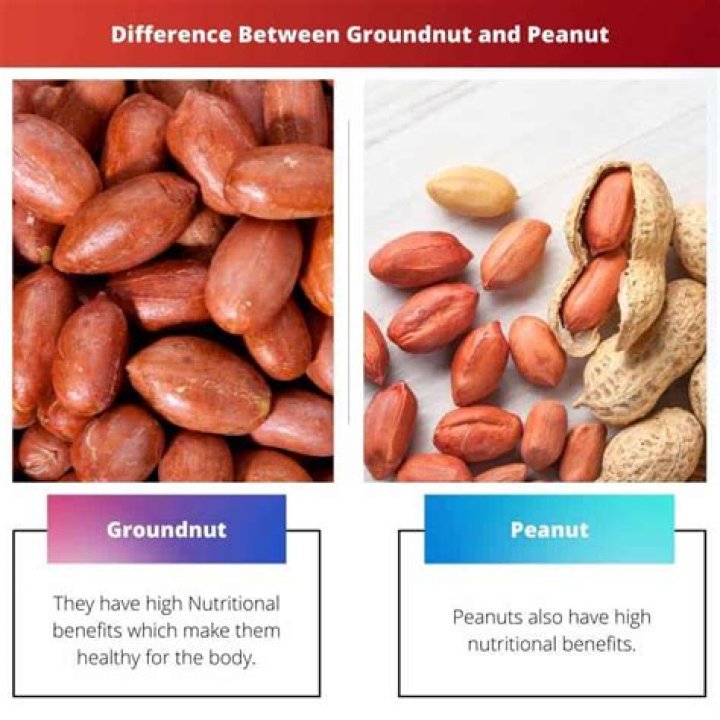 Difference Between Groundnut and Peanut

Groundnut

They have high Nutritional benefits which make them healthy for the body.

Peanut

Peanuts also have high nutritional benefits.